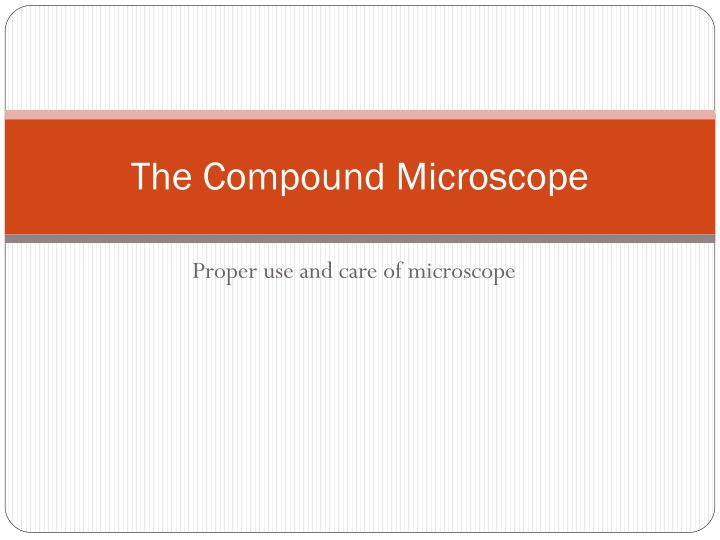 The Compound Microscope

Proper use and care of microscope